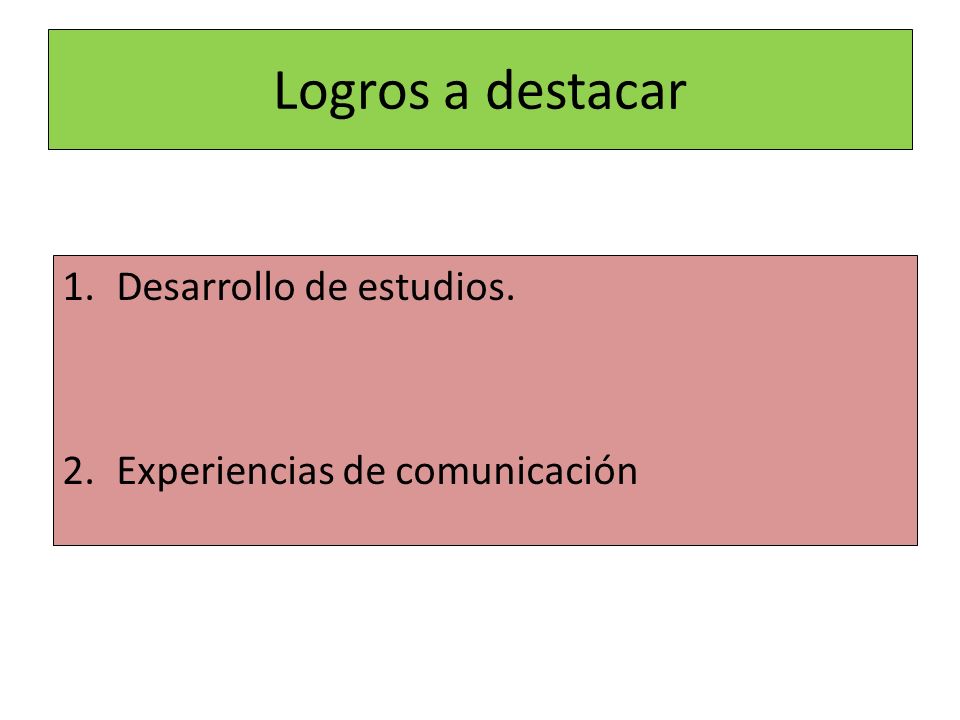 Logros a destacar

1. Desarrollo de estudios.

2. Experiencias de comunicación